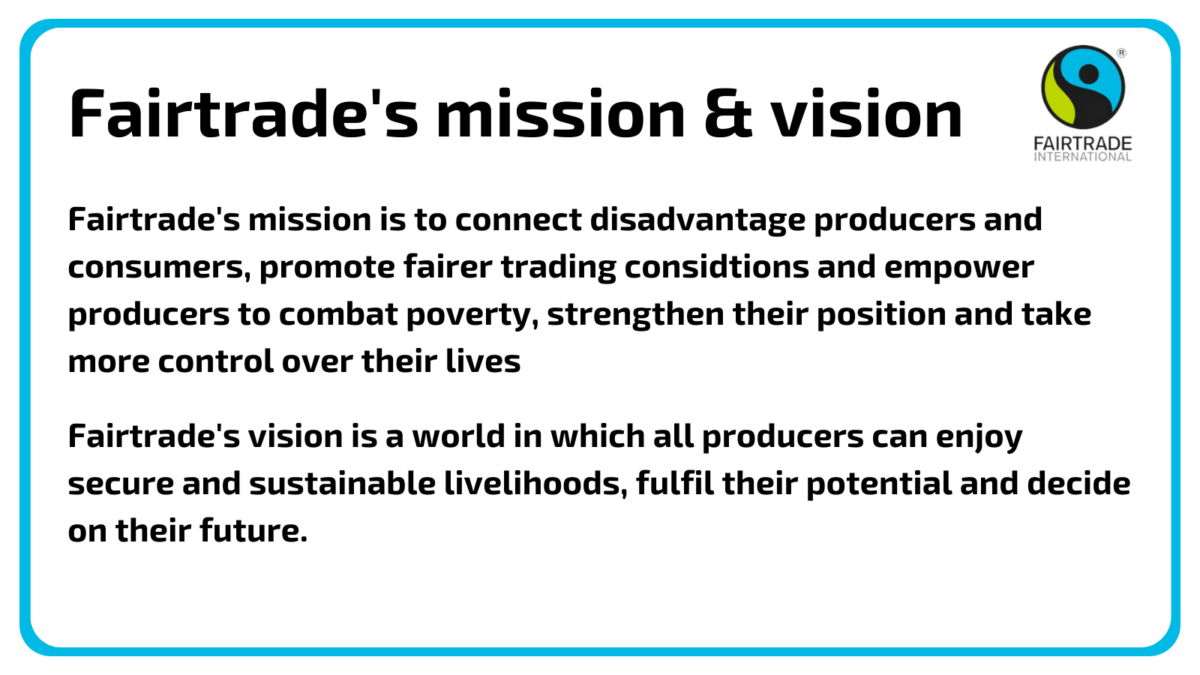 Fairtrade's mission & vision

®
FAIRTRADE
INTERNATIONAL

Fairtrade's mission is to connect disadvantage producers and consumers, promote fairer trading considtions and empower producers to combat poverty, strengthen their position and take more control over their lives

Fairtrade's vision is a world in which all producers can enjoy secure and sustainable livelihoods, fulfil their potential and decide on their future.